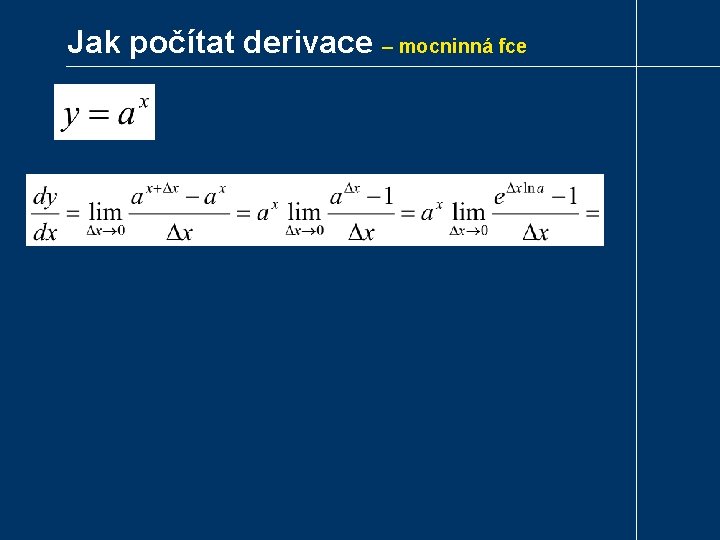 Jak počítat derivace – mocninná fce

$y = a^x$

$\frac{dy}{dx} = \lim_{\Delta x \to 0} \frac{a^{x+\Delta x} - a^x}{\Delta x} = a^x \lim_{\Delta x \to 0} \frac{a^{\Delta x} - 1}{\Delta x} = a^x \lim_{\Delta x \to 0} \frac{e^{\Delta x \ln a} - 1}{\Delta x} =$